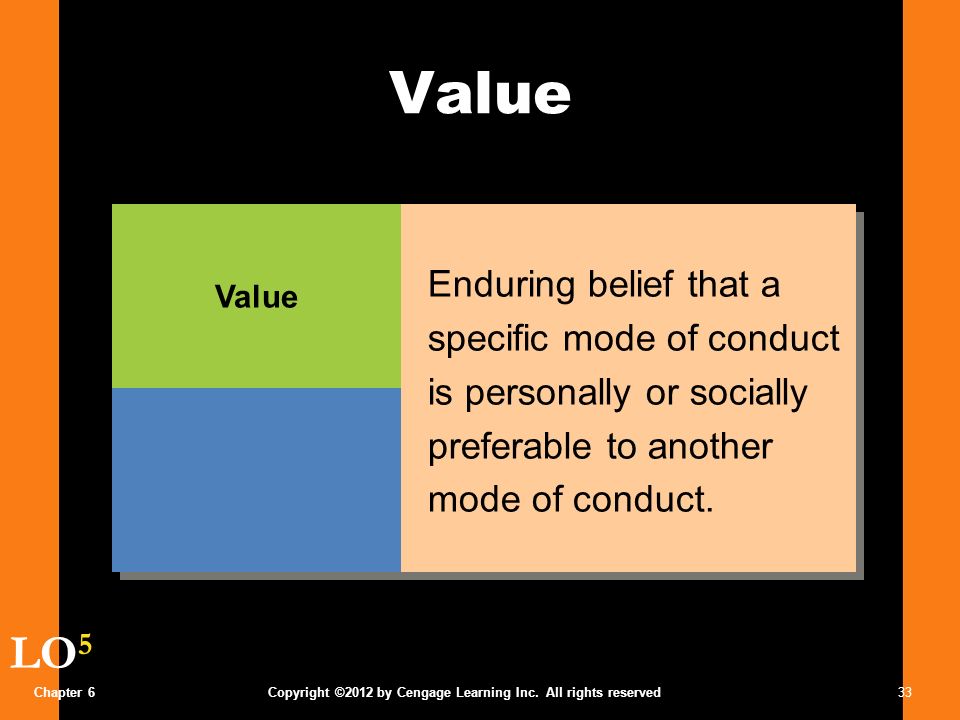 Value

Value

Enduring belief that a specific mode of conduct is personally or socially preferable to another mode of conduct.

LO$^5$

Chapter 6

Copyright ©2012 by Cengage Learning Inc. All rights reserved

33